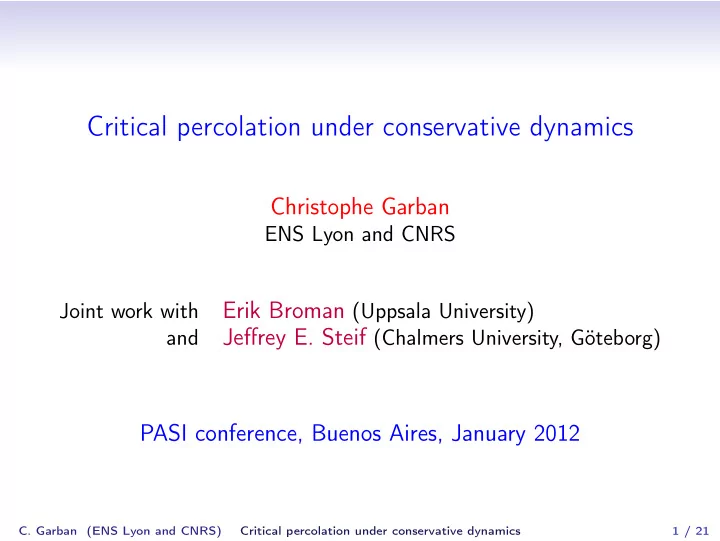 Critical percolation under conservative dynamics

Christophe Garban
ENS Lyon and CNRS

Joint work with Erik Broman (Uppsala University)
and Jeffrey E. Steif (Chalmers University, Göteborg)

PASI conference, Buenos Aires, January 2012

C. Garban (ENS Lyon and CNRS) Critical percolation under conservative dynamics 1 / 21